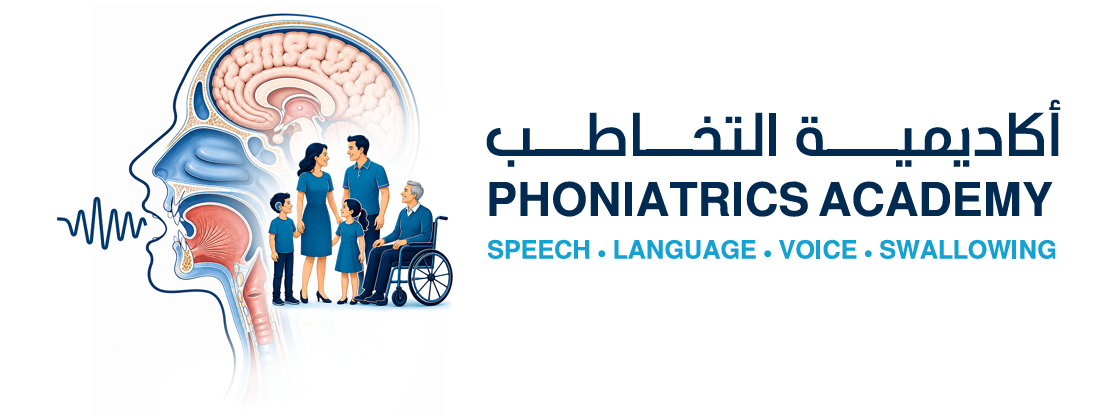 أكاديمية التخاطب
PHONIATRICS ACADEMY
SPEECH • LANGUAGE • VOICE • SWALLOWING